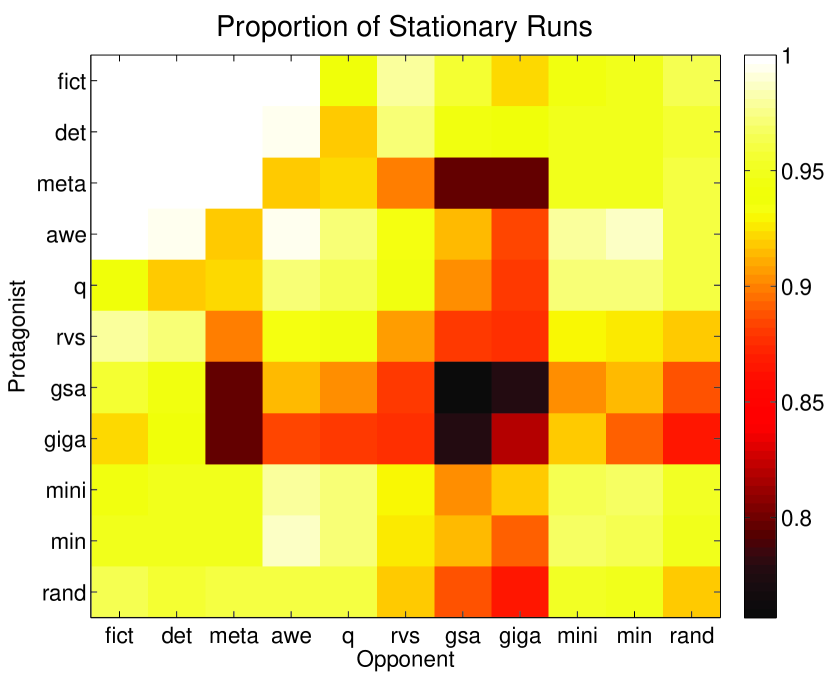 Proportion of Stationary Runs

Protagonist

fict
det
meta
awe
q
rvs
gsa
giga
mini
min
rand

fict det meta awe q rvs gsa giga mini min rand
Opponent

1
0.95
0.9
0.85
0.8